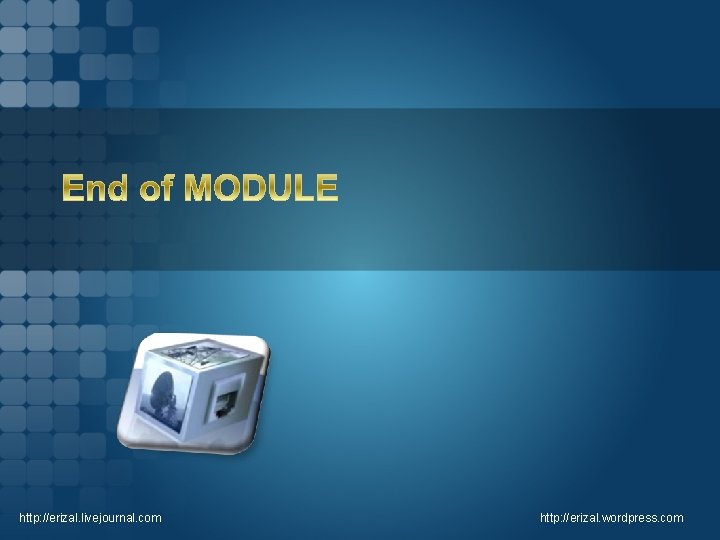 End of MODULE

http://erizal.livejournal.com

http://erizal.wordpress.com